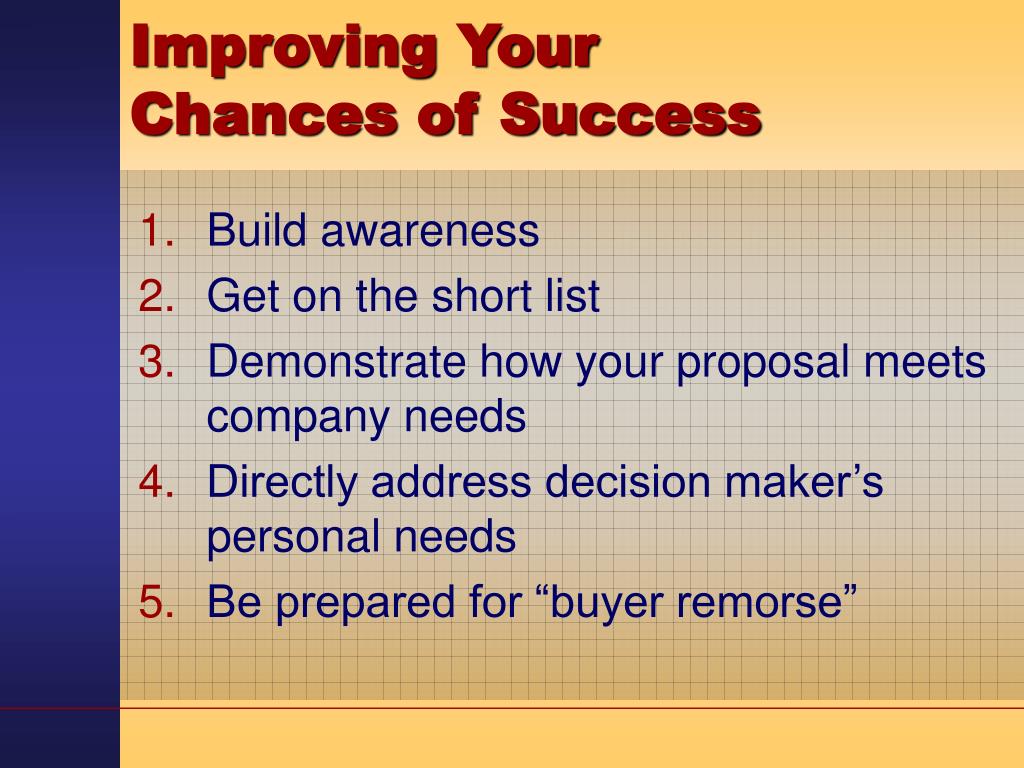 Improving Your Chances of Success

1. Build awareness
2. Get on the short list
3. Demonstrate how your proposal meets company needs
4. Directly address decision maker’s personal needs
5. Be prepared for “buyer remorse”